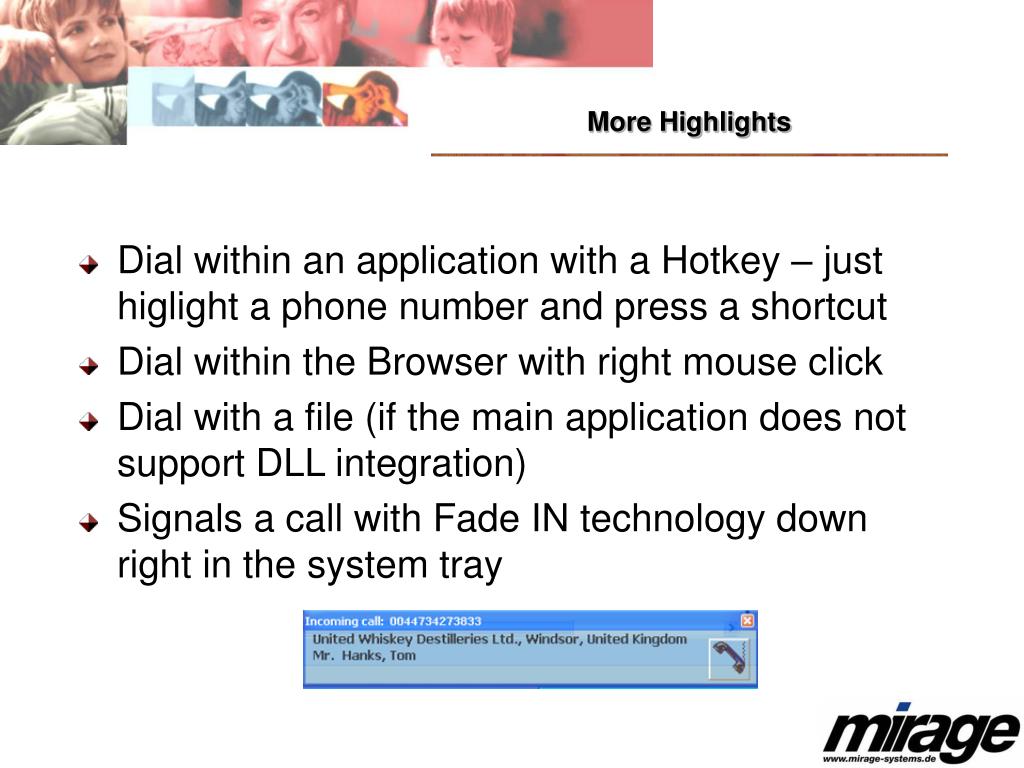 More Highlights

Dial within an application with a Hotkey – just higlight a phone number and press a shortcut

Dial within the Browser with right mouse click

Dial with a file (if the main application does not support DLL integration)

Signals a call with Fade IN technology down right in the system tray

Incoming call: 0044734273833
United Whiskey Destilleries Ltd., Windsor, United Kingdom
Mr. Hanks, Tom

mirage
www.mirage-systems.de